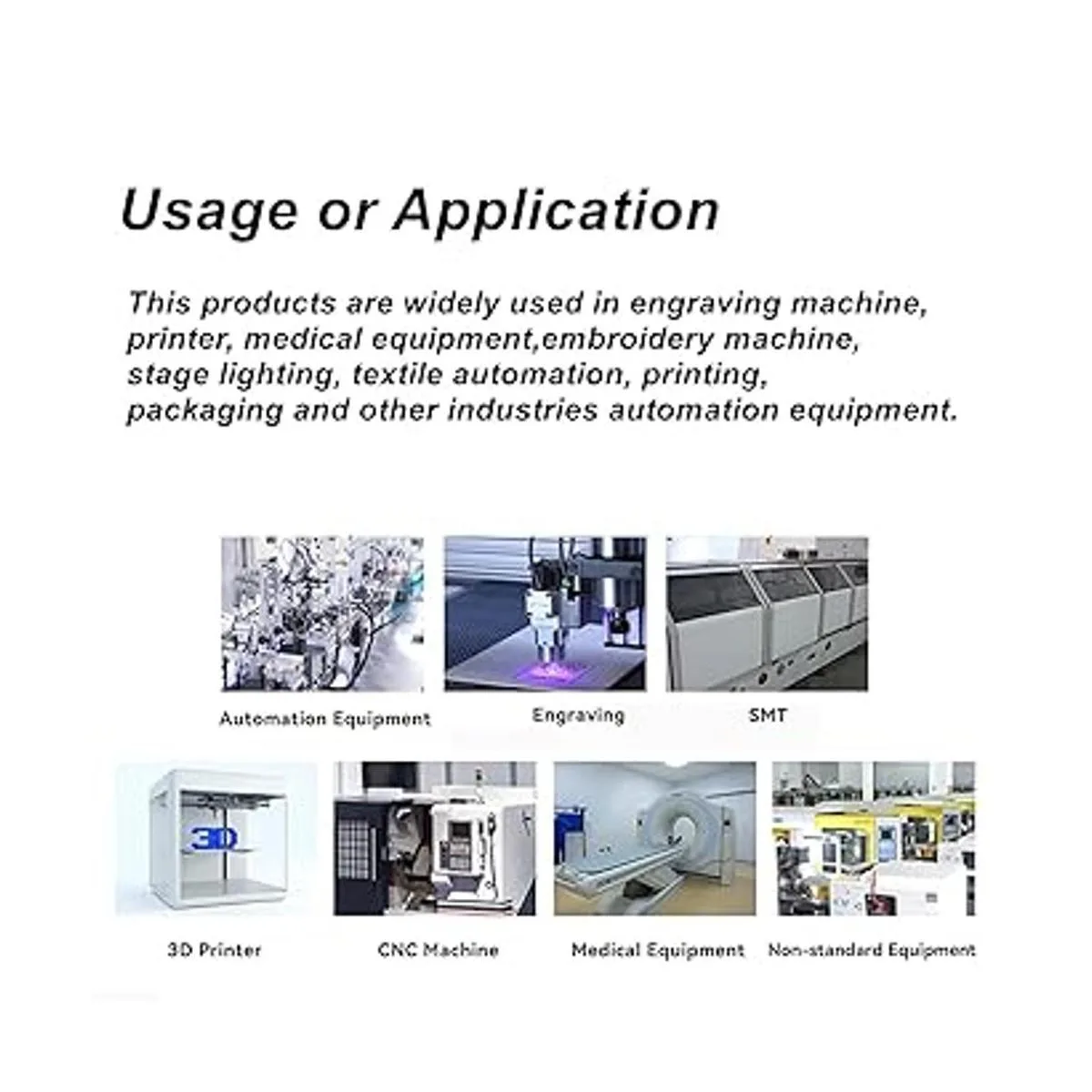 Usage or Application

This products are widely used in engraving machine, printer, medical equipment,embroidery machine, stage lighting, textile automation, printing, packaging and other industries automation equipment.

Automation Equipment

Engraving

SMT

3D

3D Printer

CNC Machine

Medical Equipment

Non-standard Equipment